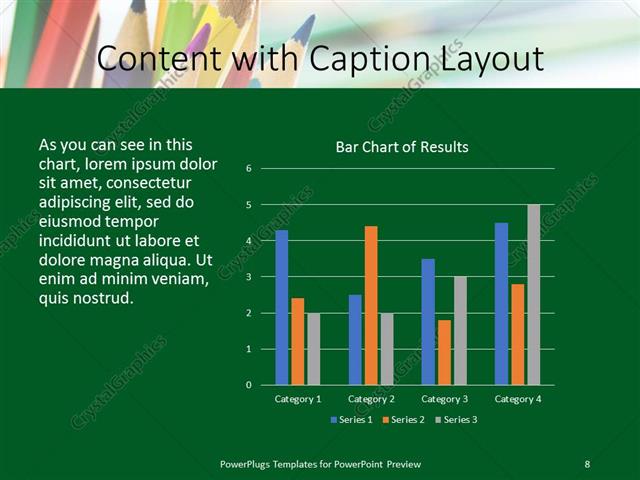 Content with Caption Layout

As you can see in this chart, lorem ipsum dolor sit amet, consectetur adipiscing elit, sed do eiusmod tempor incididunt ut labore et dolore magna aliqua. Ut enim ad minim veniam, quis nostrud.

Bar Chart of Results

6
5
4
3
2
1
0

Category 1 Category 2 Category 3 Category 4

Series 1 Series 2 Series 3

CrystalGraphics

PowerPlugs Templates for PowerPoint Preview

8